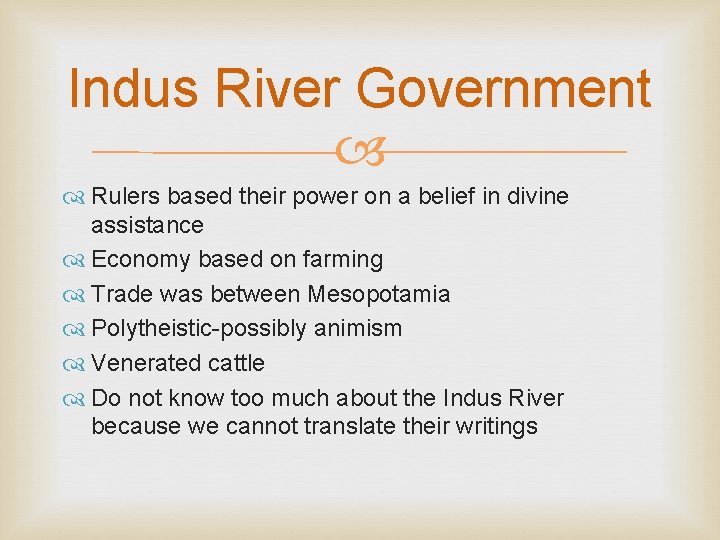 Indus River Government

Rulers based their power on a belief in divine assistance

Economy based on farming

Trade was between Mesopotamia

Polytheistic-possibly animism

Venerated cattle

Do not know too much about the Indus River because we cannot translate their writings